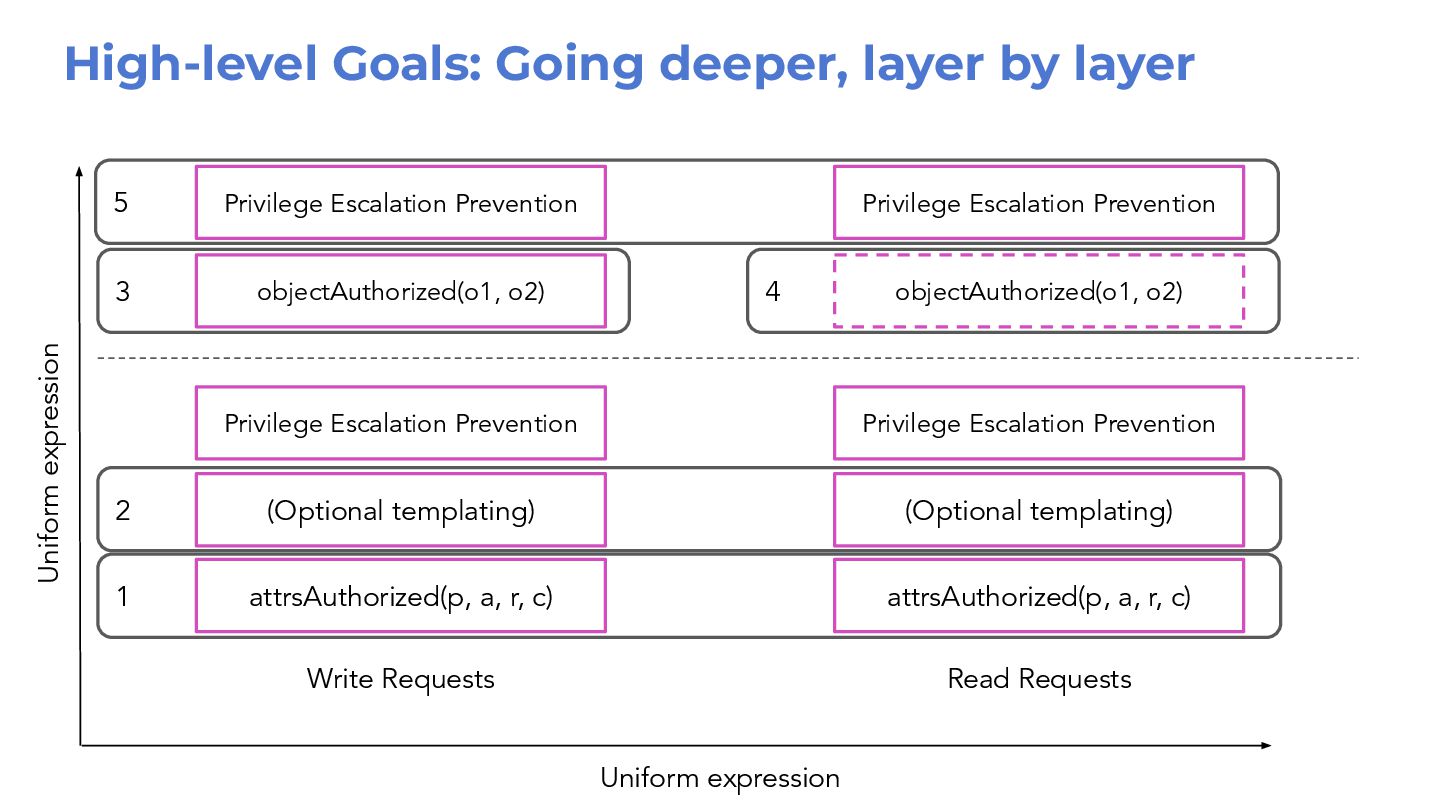 High-level Goals: Going deeper, layer by layer

Uniform expression

5 Privilege Escalation Prevention Privilege Escalation Prevention

3 objectAuthorized(o1, o2)

4 objectAuthorized(o1, o2)

Privilege Escalation Prevention Privilege Escalation Prevention

2 (Optional templating) (Optional templating)

1 attrsAuthorized(p, a, r, c) attrsAuthorized(p, a, r, c)

Write Requests

Read Requests

Uniform expression